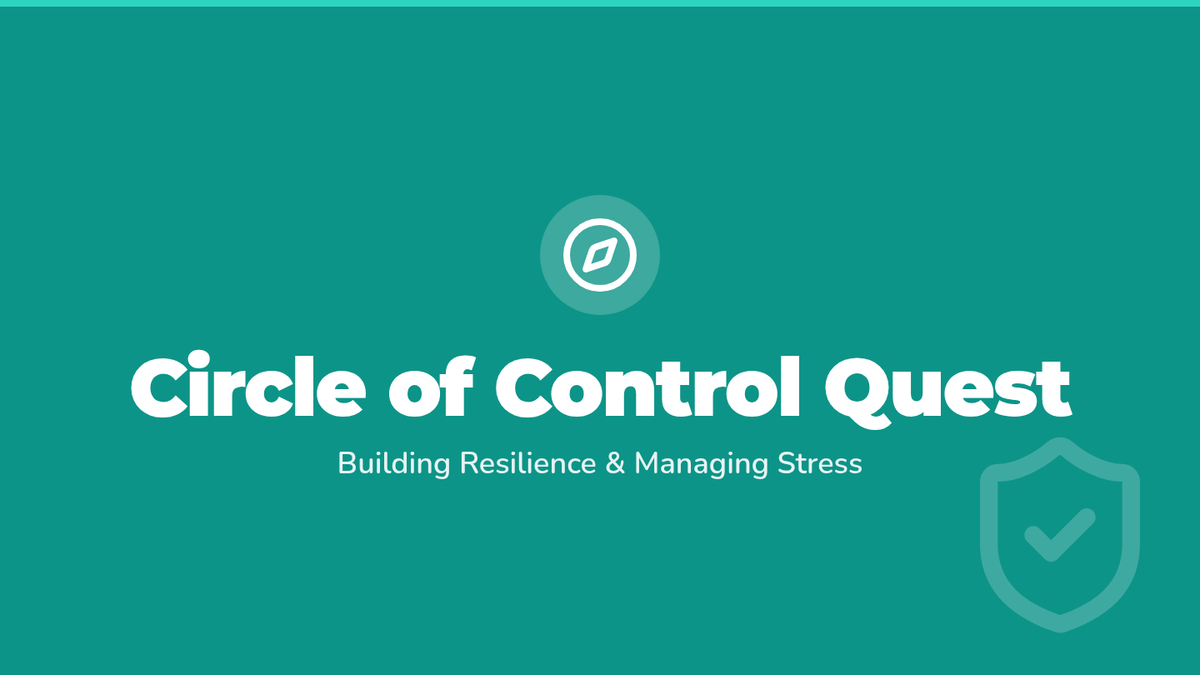 Circle of Control Quest

Building Resilience & Managing Stress